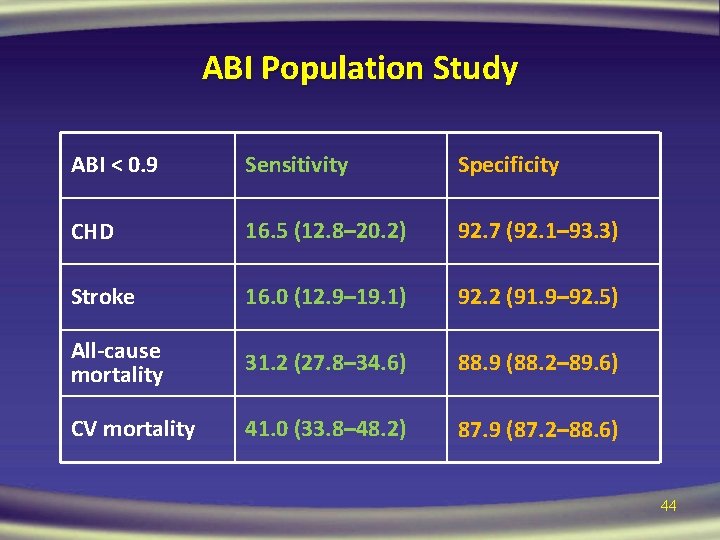 ABI Population Study

| ABI < 0.9 | Sensitivity | Specificity |
|---|---|---|
| CHD | 16.5 (12.8–20.2) | 92.7 (92.1–93.3) |
| Stroke | 16.0 (12.9–19.1) | 92.2 (91.9–92.5) |
| All-cause mortality | 31.2 (27.8–34.6) | 88.9 (88.2–89.6) |
| CV mortality | 41.0 (33.8–48.2) | 87.9 (87.2–88.6) |

44